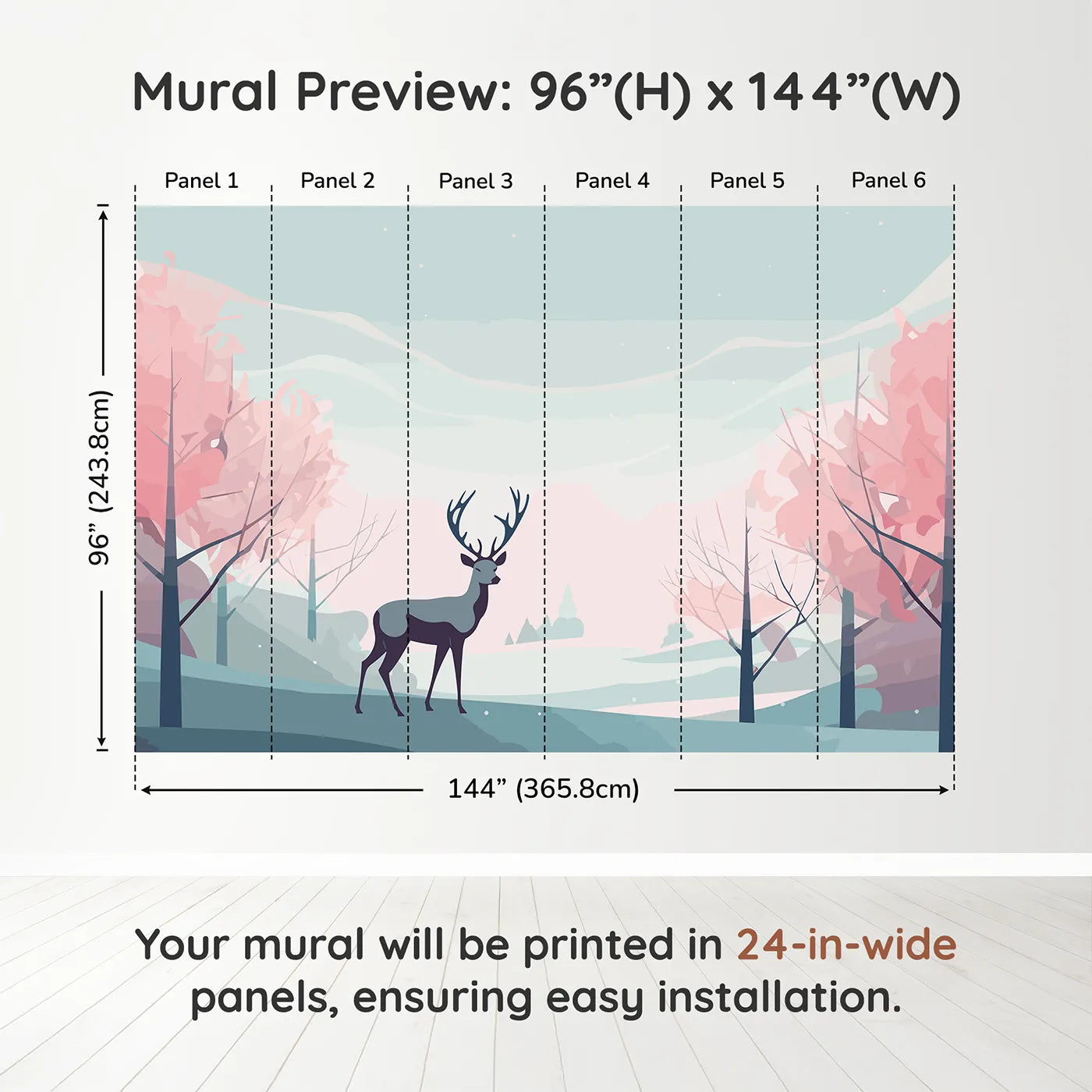 Mural Preview: 96”(H) x 144”(W)

Panel 1
Panel 2
Panel 3
Panel 4
Panel 5
Panel 6

96” (243.8cm)

144” (365.8cm)

Your mural will be printed in 24-in-wide panels, ensuring easy installation.